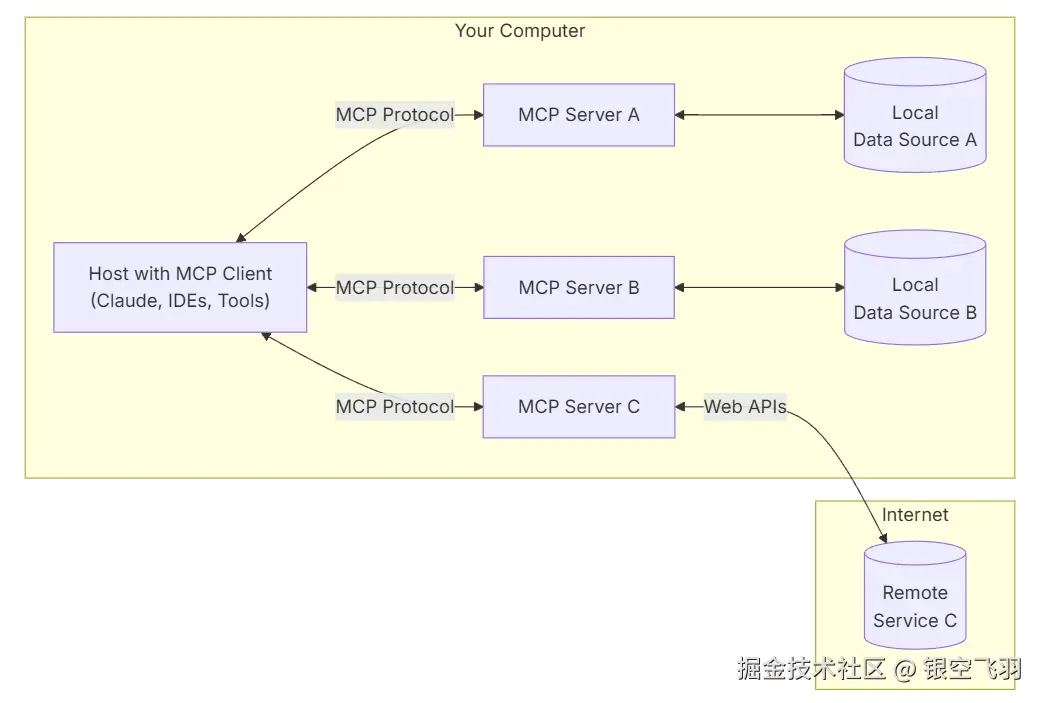 Your Computer

MCP Protocol

MCP Server A

Local Data Source A

Host with MCP Client (Claude, IDEs, Tools)

MCP Protocol

MCP Server B

Local Data Source B

MCP Protocol

MCP Server C

Web APIs

Internet

Remote Service C

掘金技术社区 @ 银空飞羽